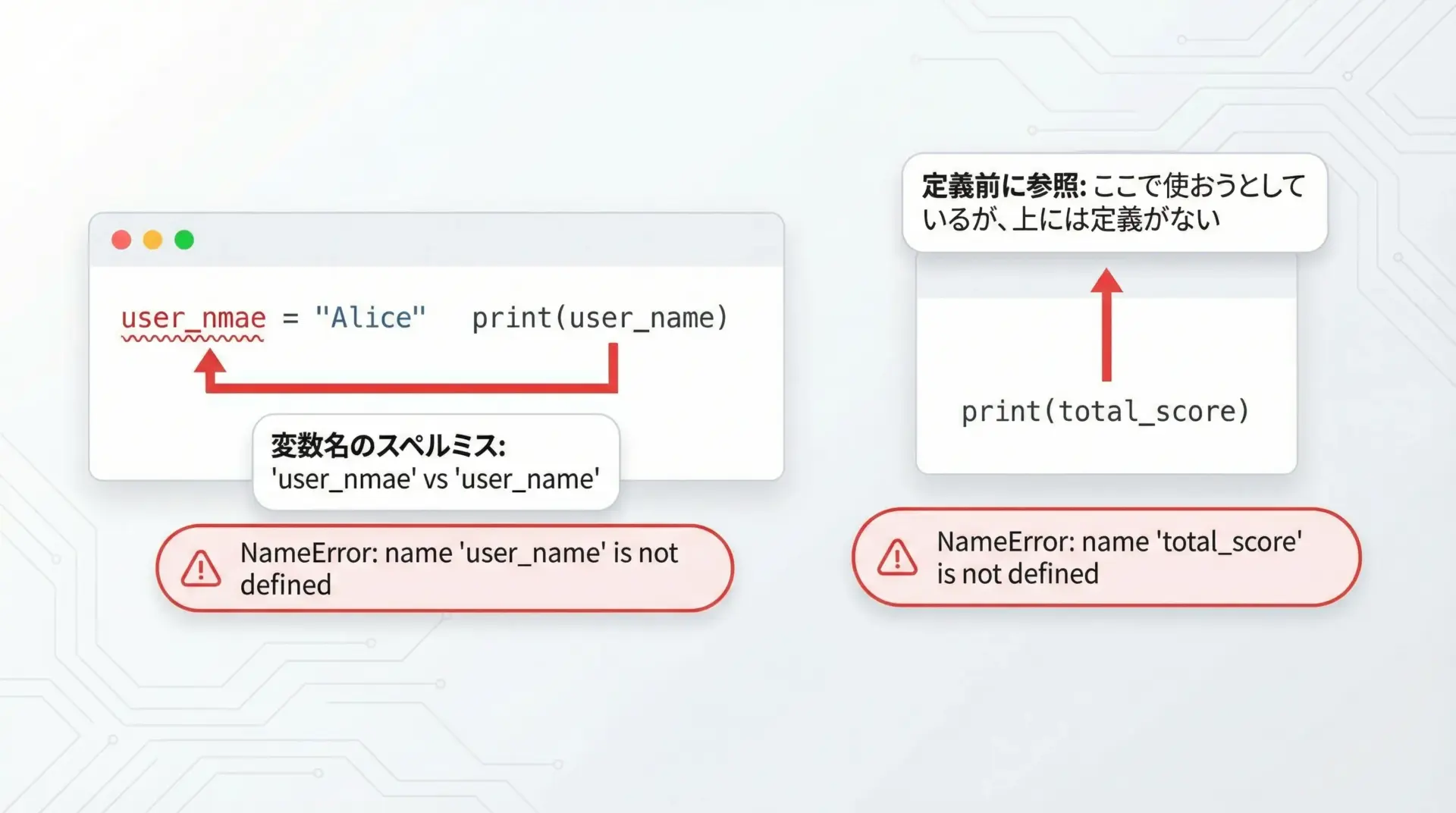 user_nmae = "Alice" print(user_name)

変数名のスペルミス:
'user_nmae' vs 'user_name'

NameError: name 'user_name' is not defined

定義前に参照: ここで使おうとしているが、上には定義がない

print(total_score)

NameError: name 'total_score' is not defined